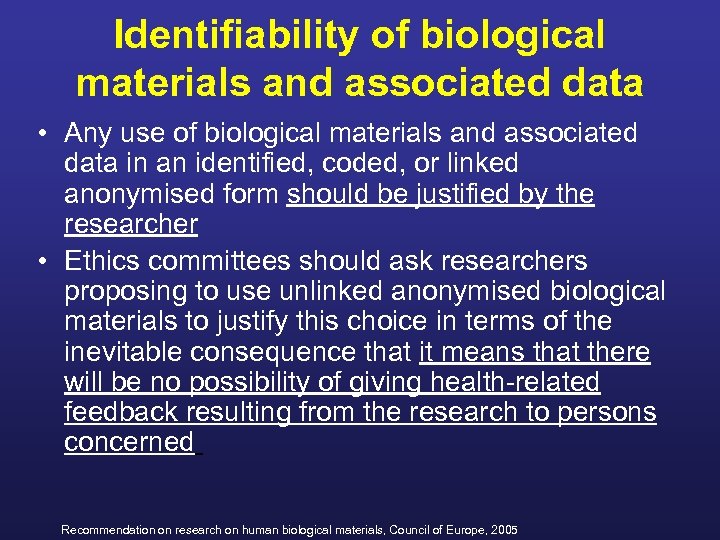 Identifiability of biological materials and associated data

• Any use of biological materials and associated data in an identified, coded, or linked anonymised form should be justified by the researcher

• Ethics committees should ask researchers proposing to use unlinked anonymised biological materials to justify this choice in terms of the inevitable consequence that it means that there will be no possibility of giving health-related feedback resulting from the research to persons concerned

Recommendation on research on human biological materials, Council of Europe, 2005